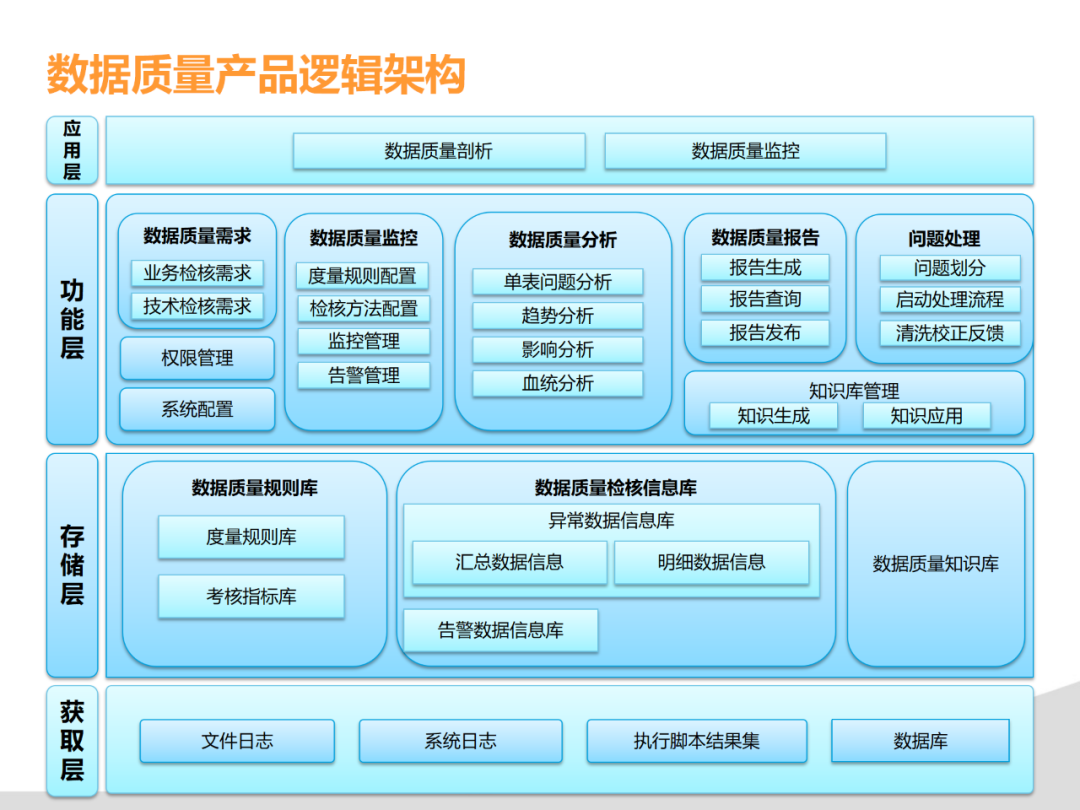 数据质量产品逻辑架构

应用层

数据质量剖析
数据质量监控

功能层

数据质量需求
业务检核需求
技术检核需求

权限管理
系统配置

数据质量监控
度量规则配置
检核方法配置
监控管理
告警管理

数据质量分析
单表问题分析
趋势分析
影响分析
血统分析

数据质量报告
报告生成
报告查询
报告发布

问题处理
问题划分
启动处理流程
清洗校正反馈

知识库管理
知识生成
知识应用

存储层

数据质量规则库
度量规则库
考核指标库

数据质量检核信息库
异常数据信息库
汇总数据信息
明细数据信息
告警数据信息库

数据质量知识库

获取层

文件日志
系统日志
执行脚本结果集
数据库